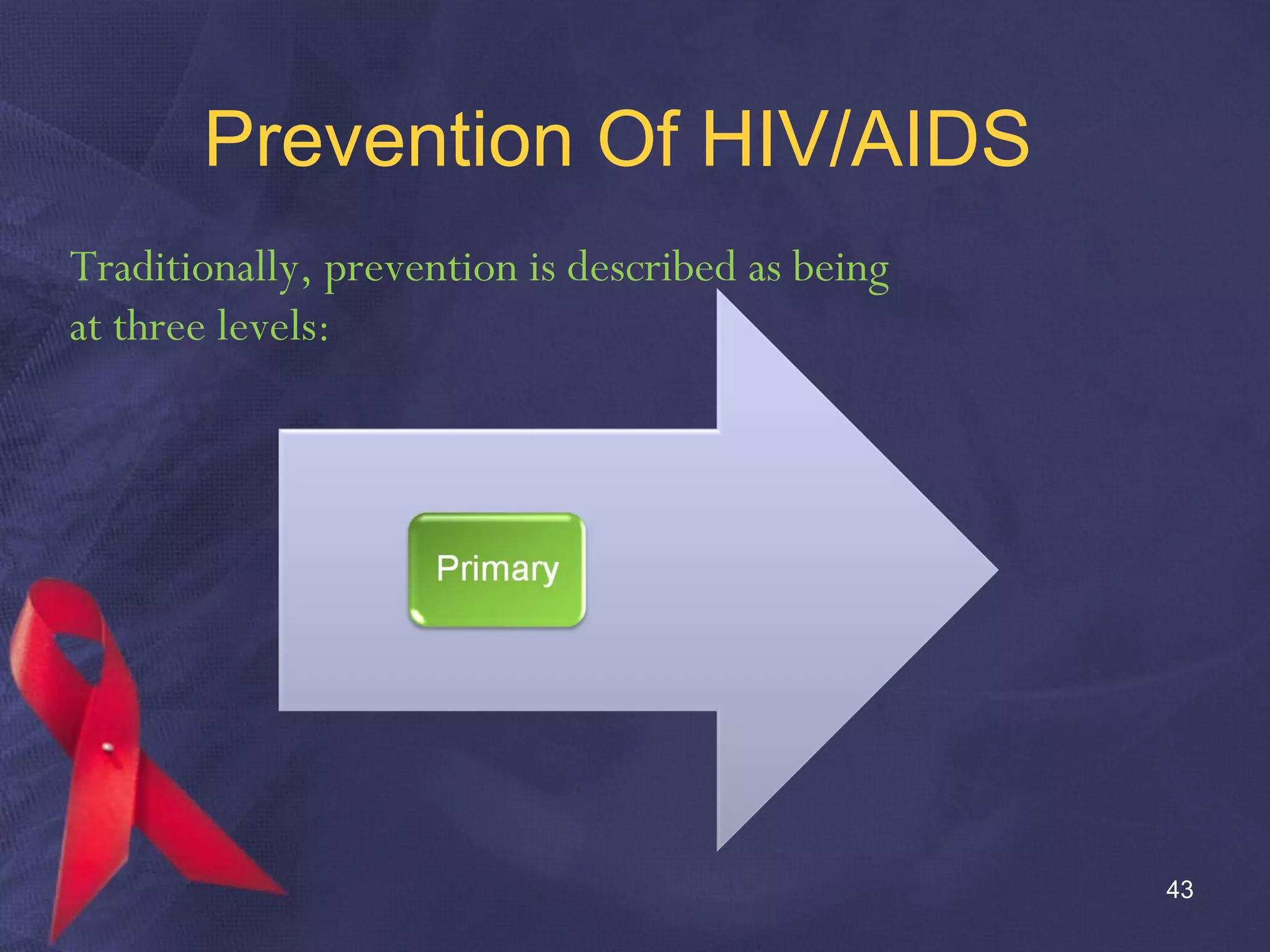 Prevention Of HIV/AIDS

Traditionally, prevention is described as being at three levels:

Primary

43